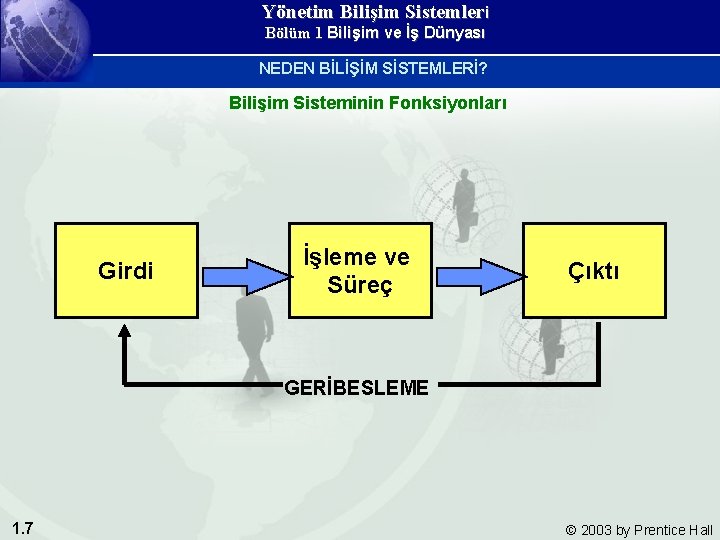 Yönetim Bilişim Sistemleri
Bölüm 1 Bilişim ve İş Dünyası

NEDEN BİLİŞİM SİSTEMLERİ?

Bilişim Sisteminin Fonksiyonları

Girdi

İşleme ve Süreç

Çıktı

GERİBESLEME

1.7

© 2003 by Prentice Hall